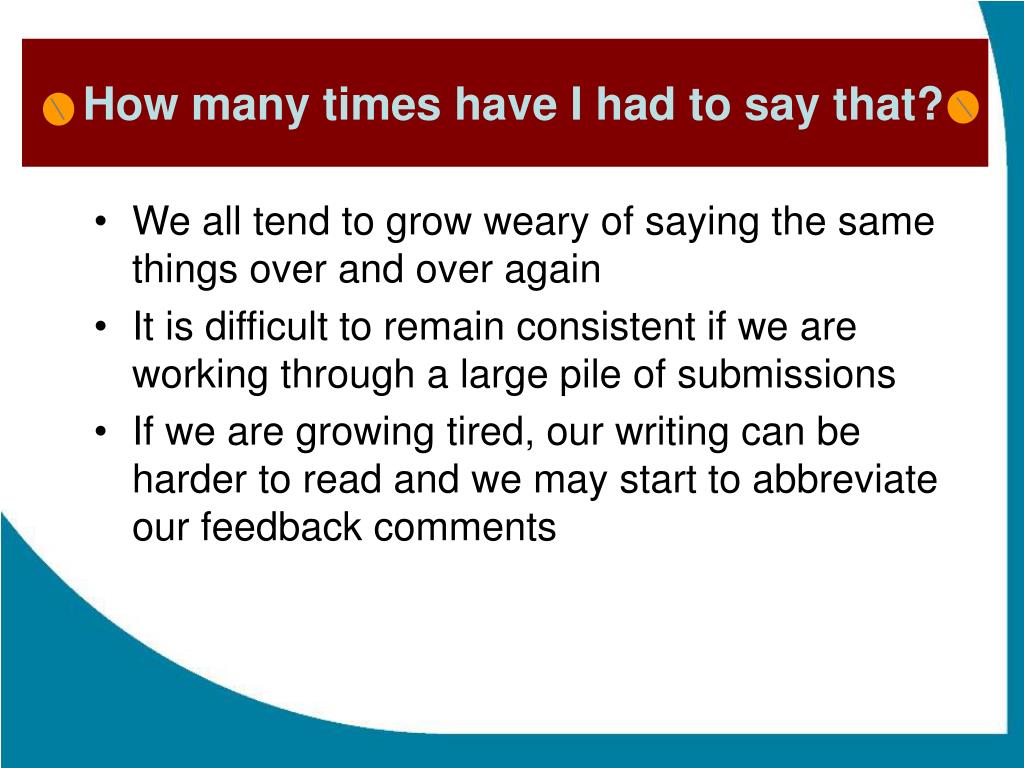 How many times have I had to say that?

• We all tend to grow weary of saying the same things over and over again
• It is difficult to remain consistent if we are working through a large pile of submissions
• If we are growing tired, our writing can be harder to read and we may start to abbreviate our feedback comments